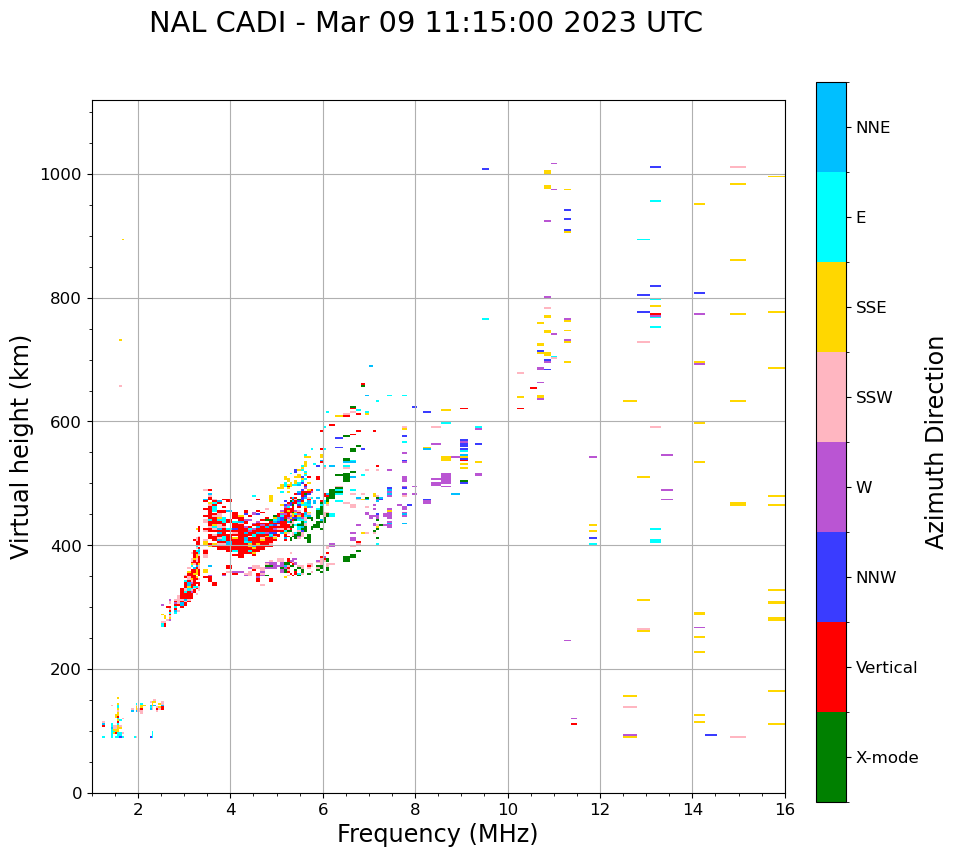 NAL CADI - Mar 09 11:15:00 2023 UTC

Virtual height (km)

1000
800
600
400
200
0

2
4
6
8
10
12
14
16

Frequency (MHz)

NNE
E
SSE
SSW
W
NNW
Vertical
X-mode

Azimuth Direction